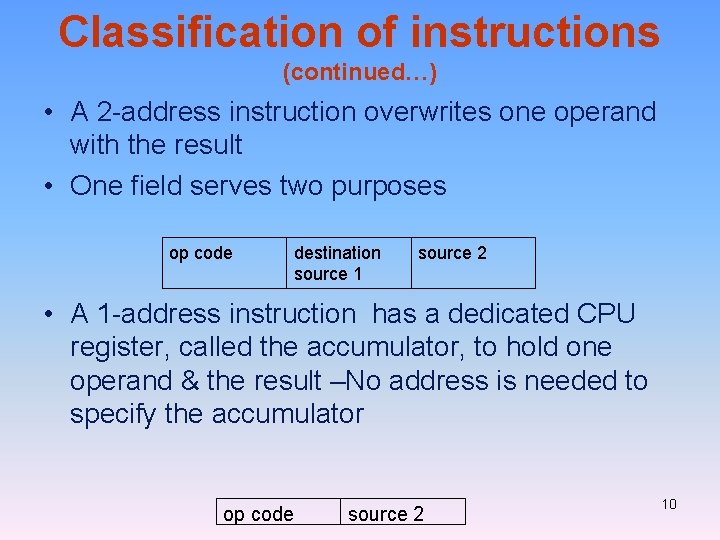 Classification of instructions
(continued…)

• A 2-address instruction overwrites one operand with the result

• One field serves two purposes

| op code | destination source 1 | source 2 |
|---|---|---|

• A 1-address instruction has a dedicated CPU register, called the accumulator, to hold one operand & the result –No address is needed to specify the accumulator

| op code | source 2 |
|---|---|

10